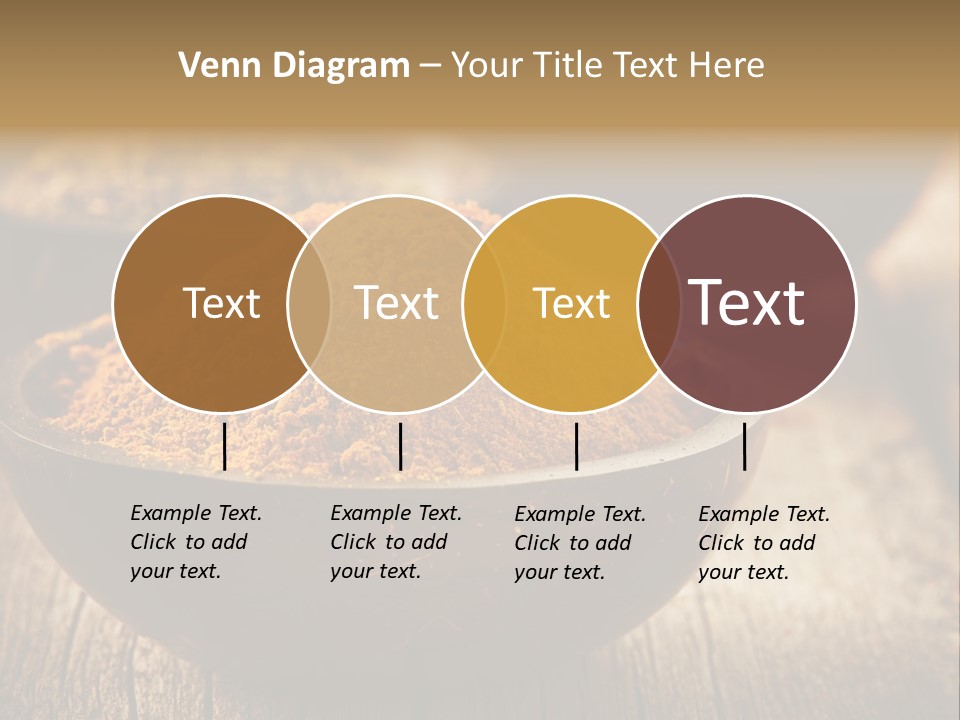 Venn Diagram – Your Title Text Here

Text

Text

Text

Text

Example Text. Click to add your text.

Example Text. Click to add your text.

Example Text. Click to add your text.

Example Text. Click to add your text.